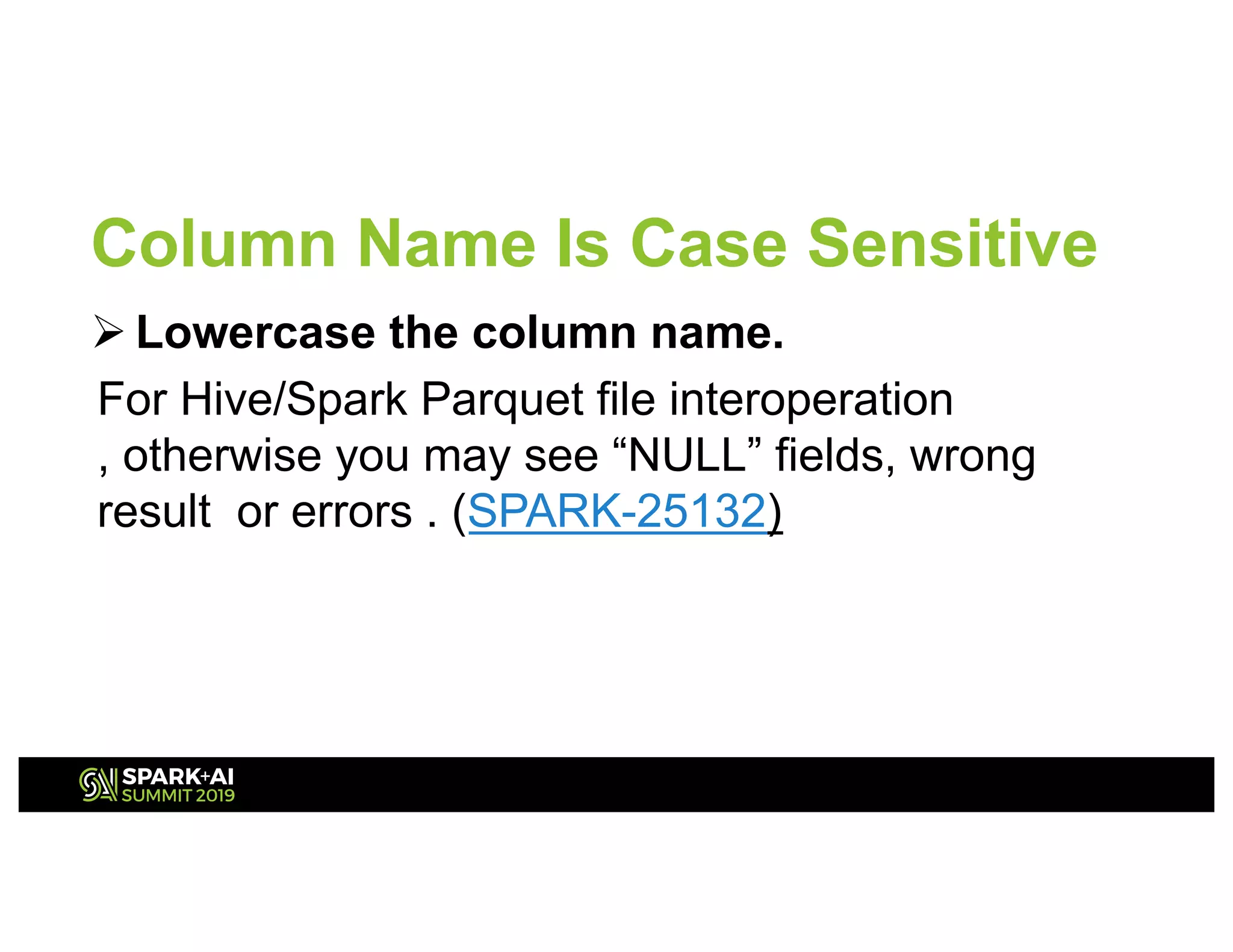 Column Name Is Case Sensitive

➢ Lowercase the column name.

For Hive/Spark Parquet file interoperation , otherwise you may see “NULL” fields, wrong result or errors . (SPARK-25132)

SPARK+AI
SUMMIT 2019